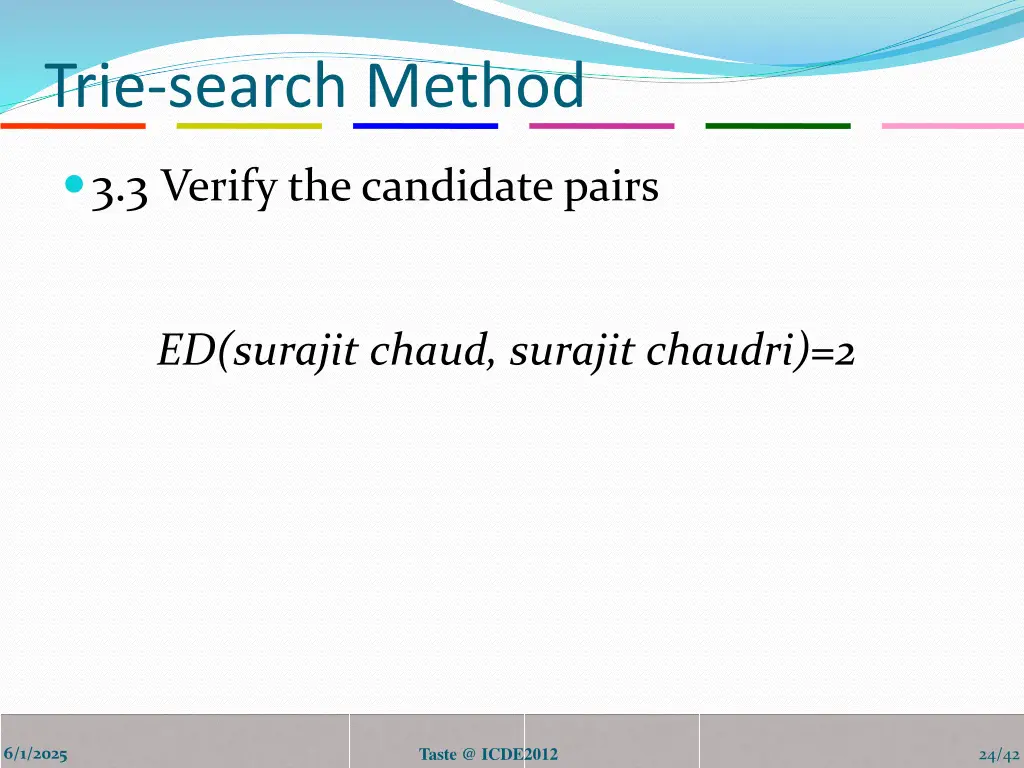 Trie-search Method

3.3 Verify the candidate pairs

ED(surajit chaud, surajit chaudri)=2

6/1/2025

Taste @ ICDE2012

24/42